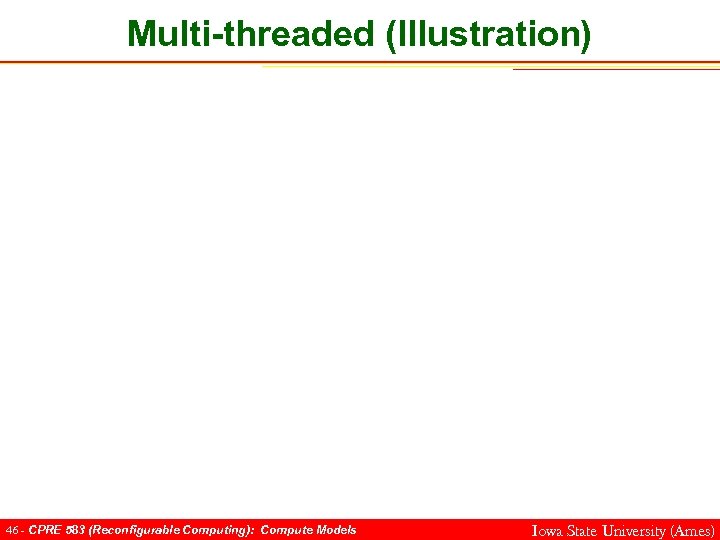 Multi-threaded (Illustration)

46 - CPRE 583 (Reconfigurable Computing): Compute Models

Iowa State University (Ames)